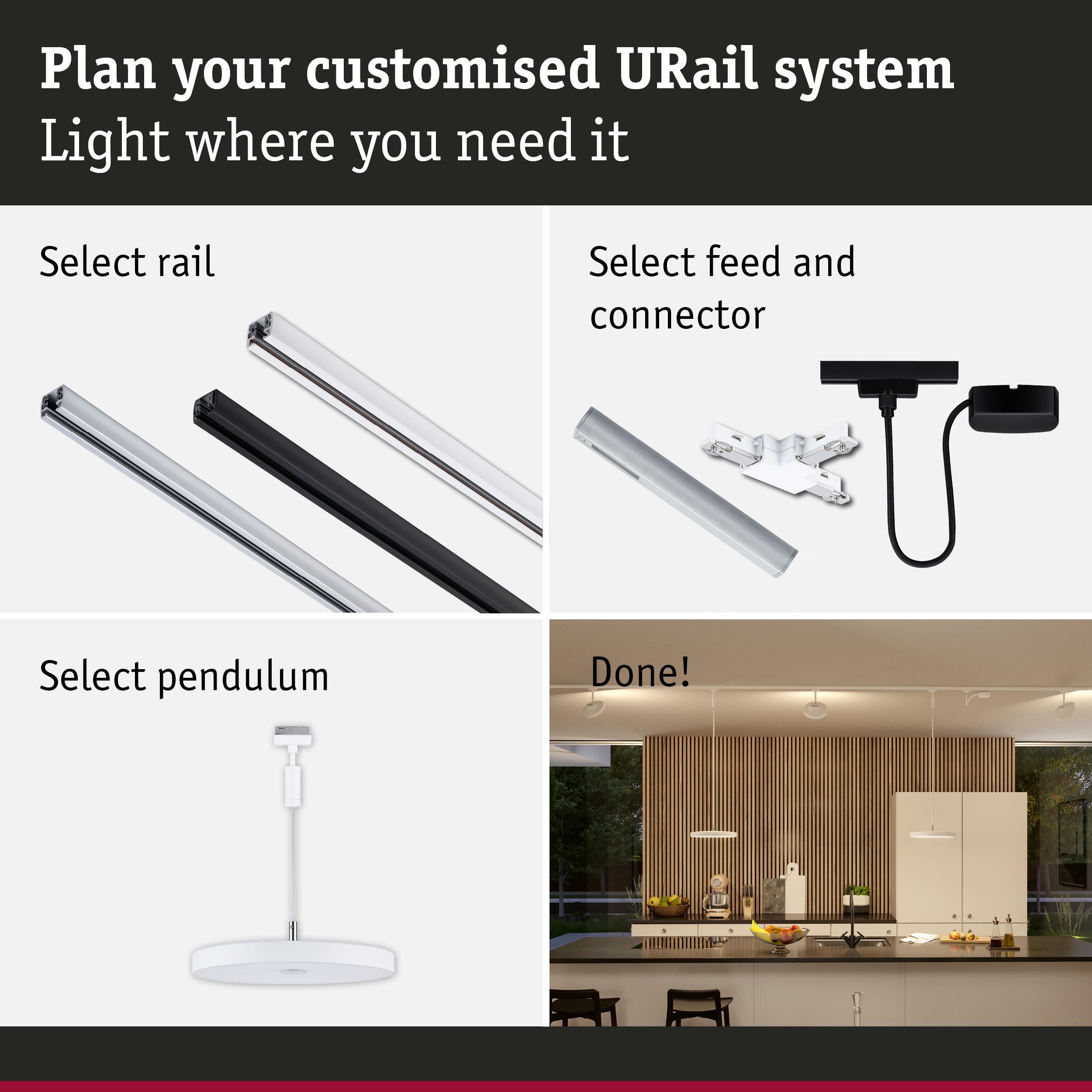 Plan your customised URail system
Light where you need it

Select rail

Select feed and connector

Select pendulum

Done!